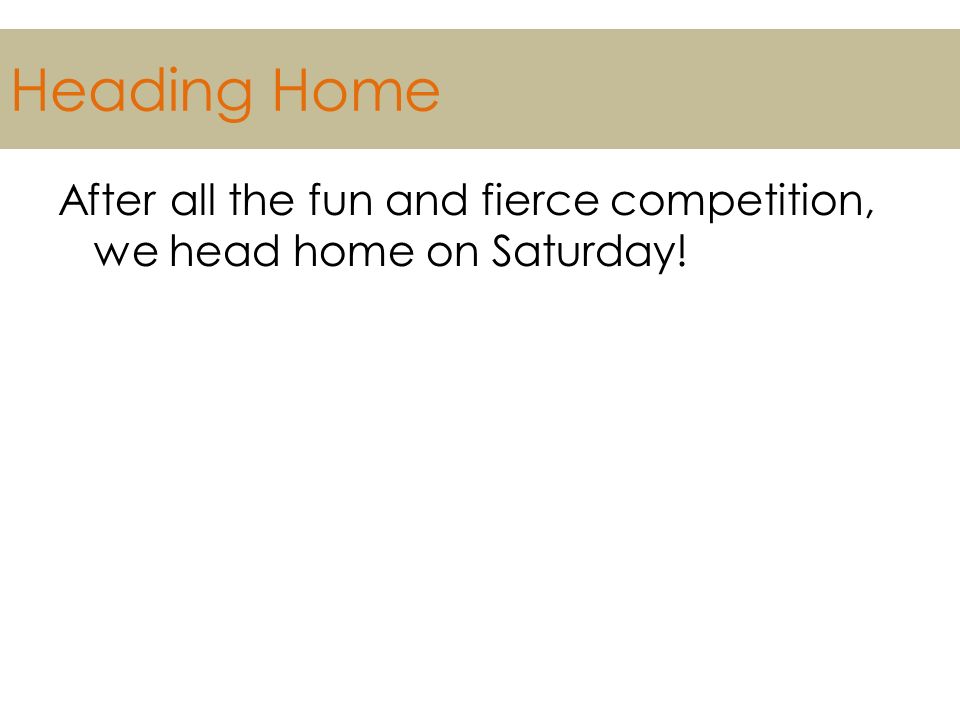 Heading Home

After all the fun and fierce competition, we head home on Saturday!